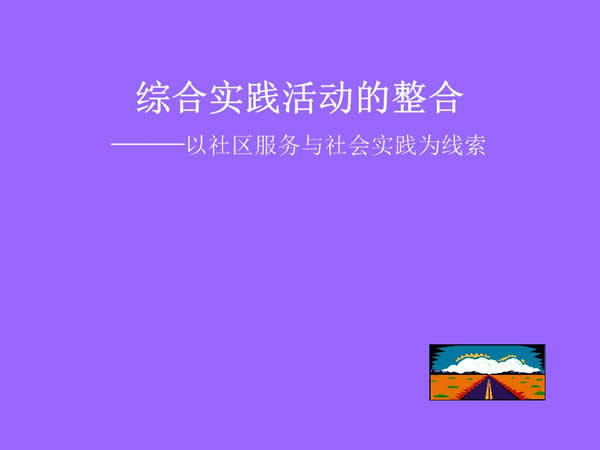 综合实践活动的整合

———以社区服务与社会实践为线索